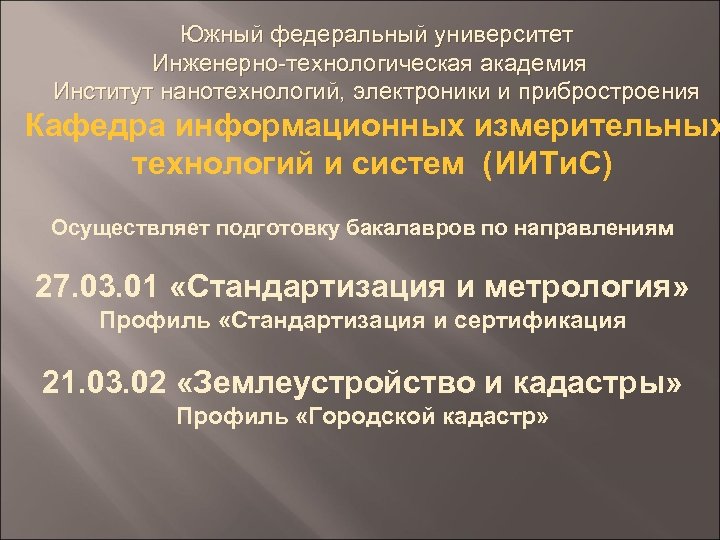 Южный федеральный университет
Инженерно-технологическая академия
Институт нанотехнологий, электроники и прибростроения
Кафедра информационных измерительных технологий и систем (ИИТиС)

Осуществляет подготовку бакалавров по направлениям

27.03.01 «Стандартизация и метрология»
Профиль «Стандартизация и сертификация

21.03.02 «Землеустройство и кадастры»
Профиль «Городской кадастр»